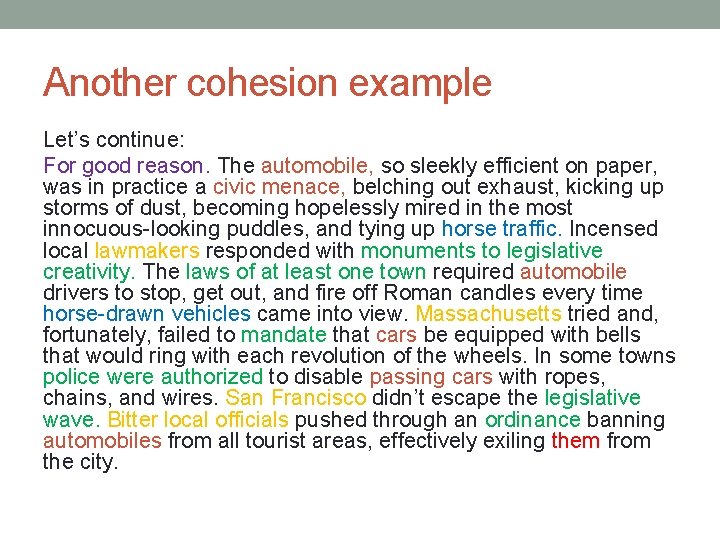 Another cohesion example

Let’s continue:

For good reason. The automobile, so sleekly efficient on paper, was in practice a civic menace, belching out exhaust, kicking up storms of dust, becoming hopelessly mired in the most innocuous-looking puddles, and tying up horse traffic. Incensed local lawmakers responded with monuments to legislative creativity. The laws of at least one town required automobile drivers to stop, get out, and fire off Roman candles every time horse-drawn vehicles came into view. Massachusetts tried and, fortunately, failed to mandate that cars be equipped with bells that would ring with each revolution of the wheels. In some towns police were authorized to disable passing cars with ropes, chains, and wires. San Francisco didn’t escape the legislative wave. Bitter local officials pushed through an ordinance banning automobiles from all tourist areas, effectively exiling them from the city.